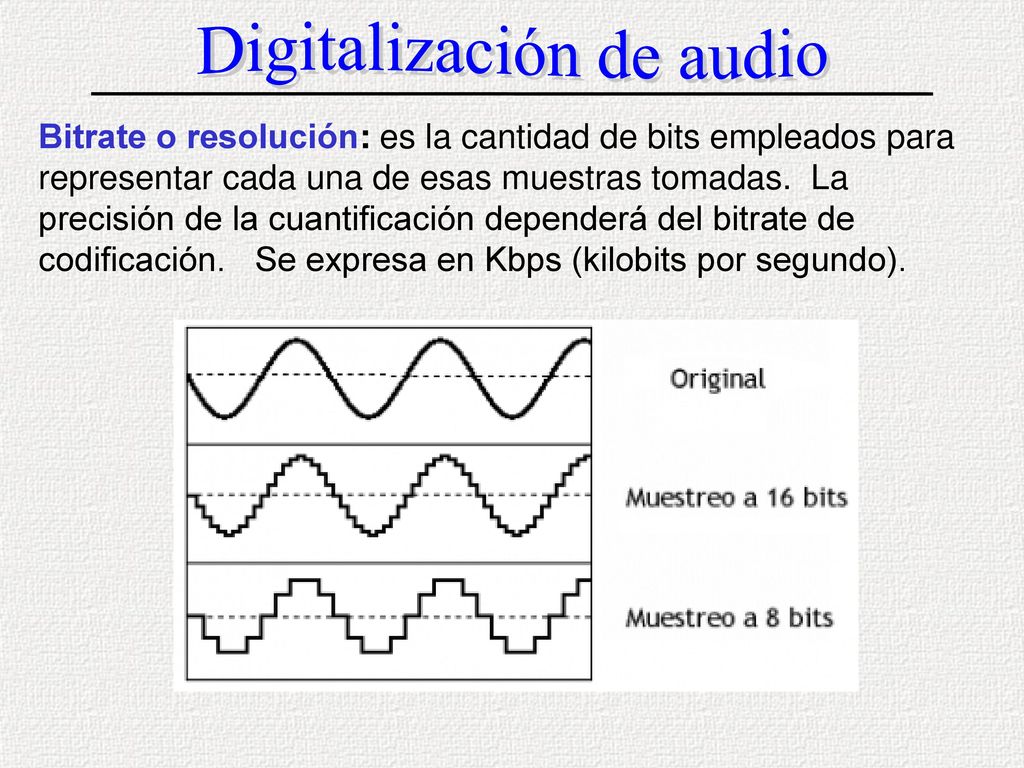 Digitalización de audio

Bitrate o resolución: es la cantidad de bits empleados para representar cada una de esas muestras tomadas. La precisión de la cuantificación dependerá del bitrate de codificación. Se expresa en Kbps (kilobits por segundo).

Original

Muestreo a 16 bits

Muestreo a 8 bits